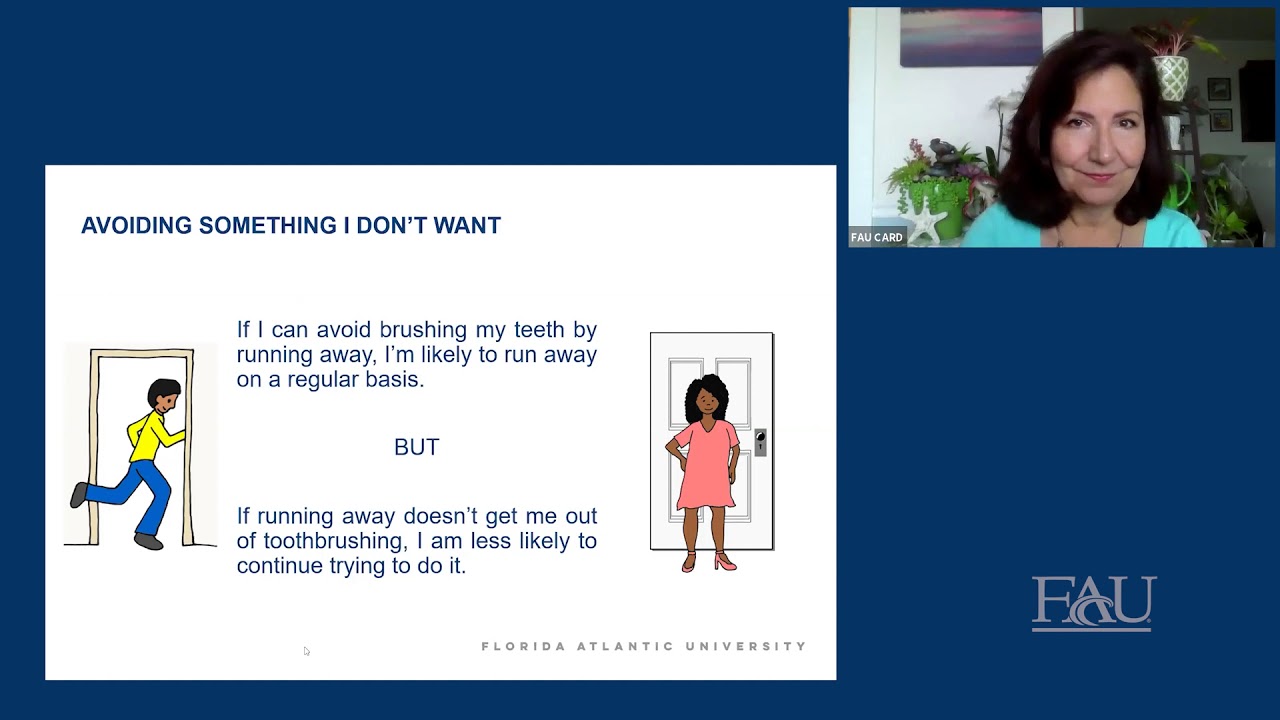 AVOIDING SOMETHING I DON'T WANT

If I can avoid brushing my teeth by running away, I'm likely to run away on a regular basis.

BUT

If running away doesn't get me out of toothbrushing, I am less likely to continue trying to do it.

FLORIDA ATLANTIC UNIVERSITY

FAU CARD

FAU